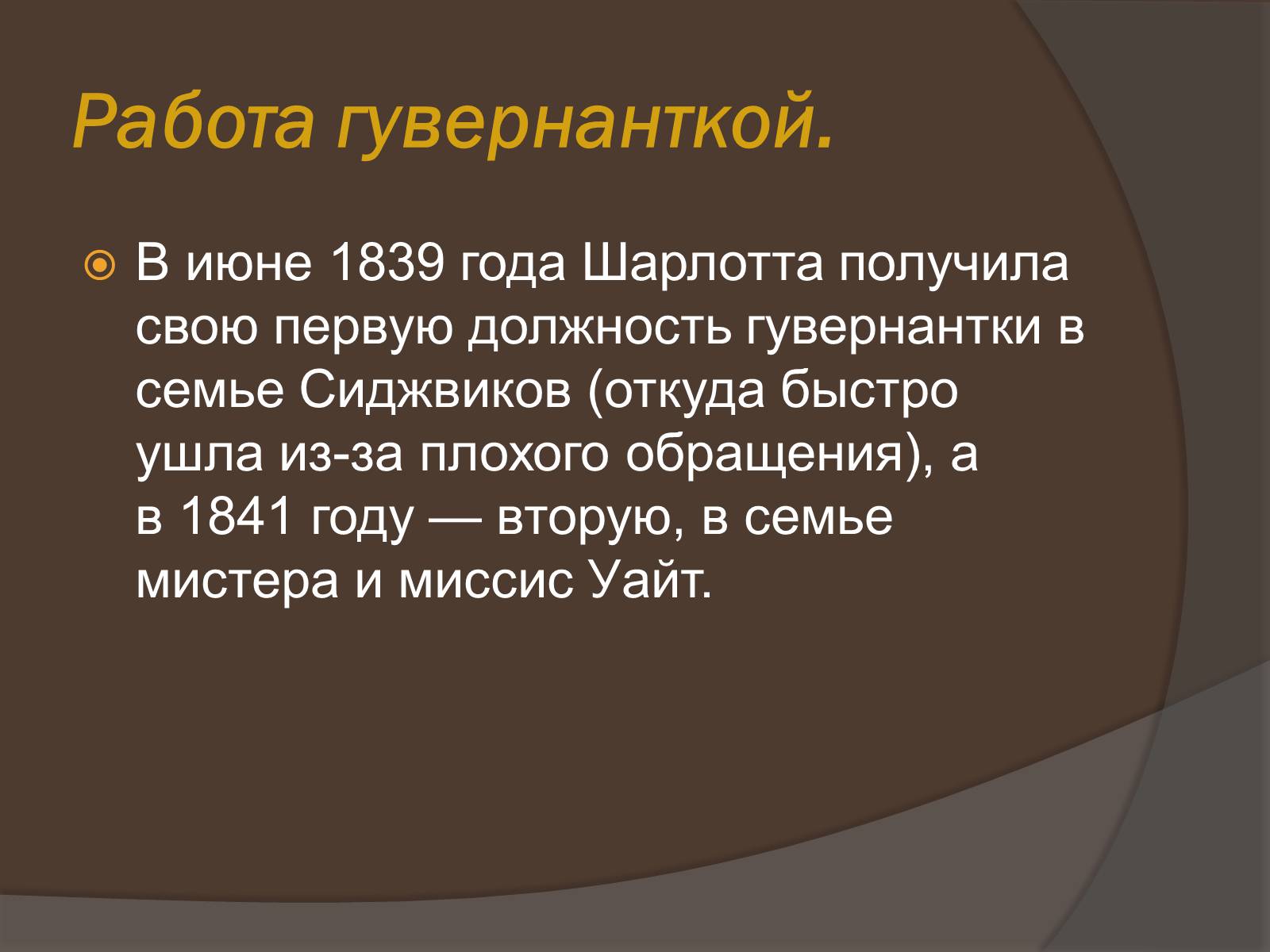 Работа гувернанткой.

В июне 1839 года Шарлотта получила свою первую должность гувернантки в семье Сиджвиков (откуда быстро ушла из-за плохого обращения), а в 1841 году — вторую, в семье мистера и миссис Уайт.